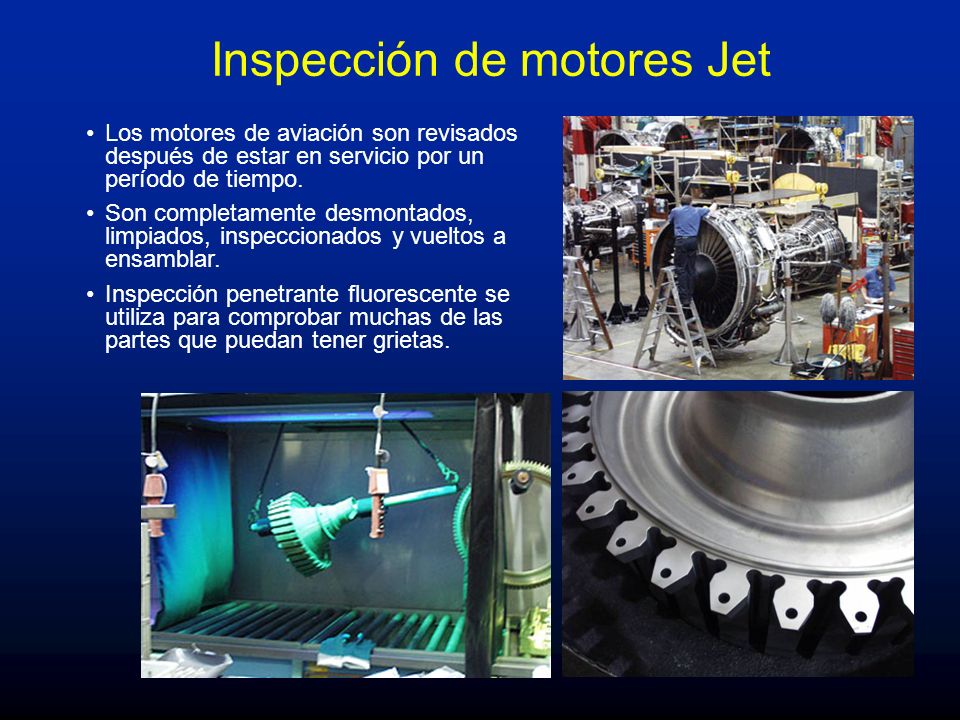 Inspección de motores Jet

• Los motores de aviación son revisados después de estar en servicio por un período de tiempo.

• Son completamente desmontados, limpiados, inspeccionados y vueltos a ensamblar.

• Inspección penetrante fluorescente se utiliza para comprobar muchas de las partes que puedan tener grietas.